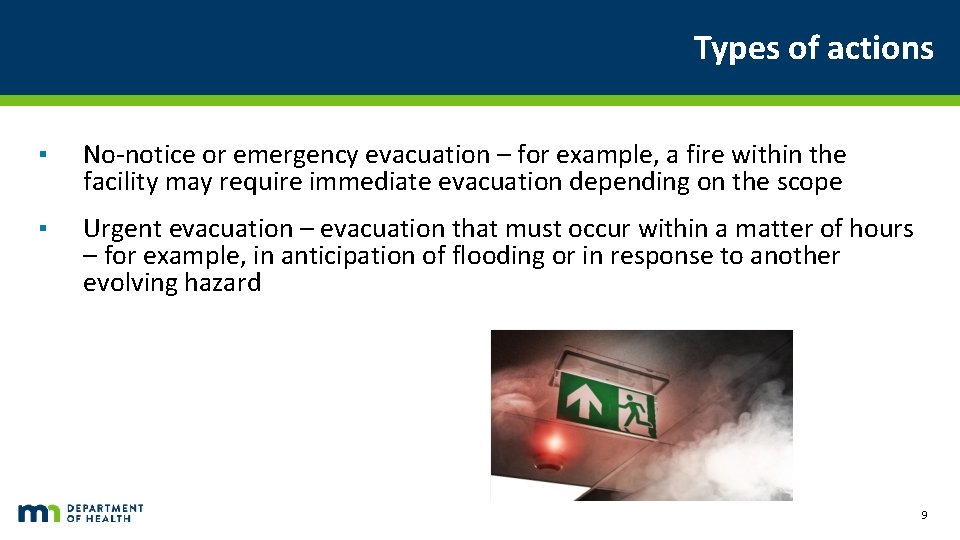 Types of actions

▪ No-notice or emergency evacuation – for example, a fire within the facility may require immediate evacuation depending on the scope

▪ Urgent evacuation – evacuation that must occur within a matter of hours – for example, in anticipation of flooding or in response to another evolving hazard

mn DEPARTMENT OF HEALTH

9